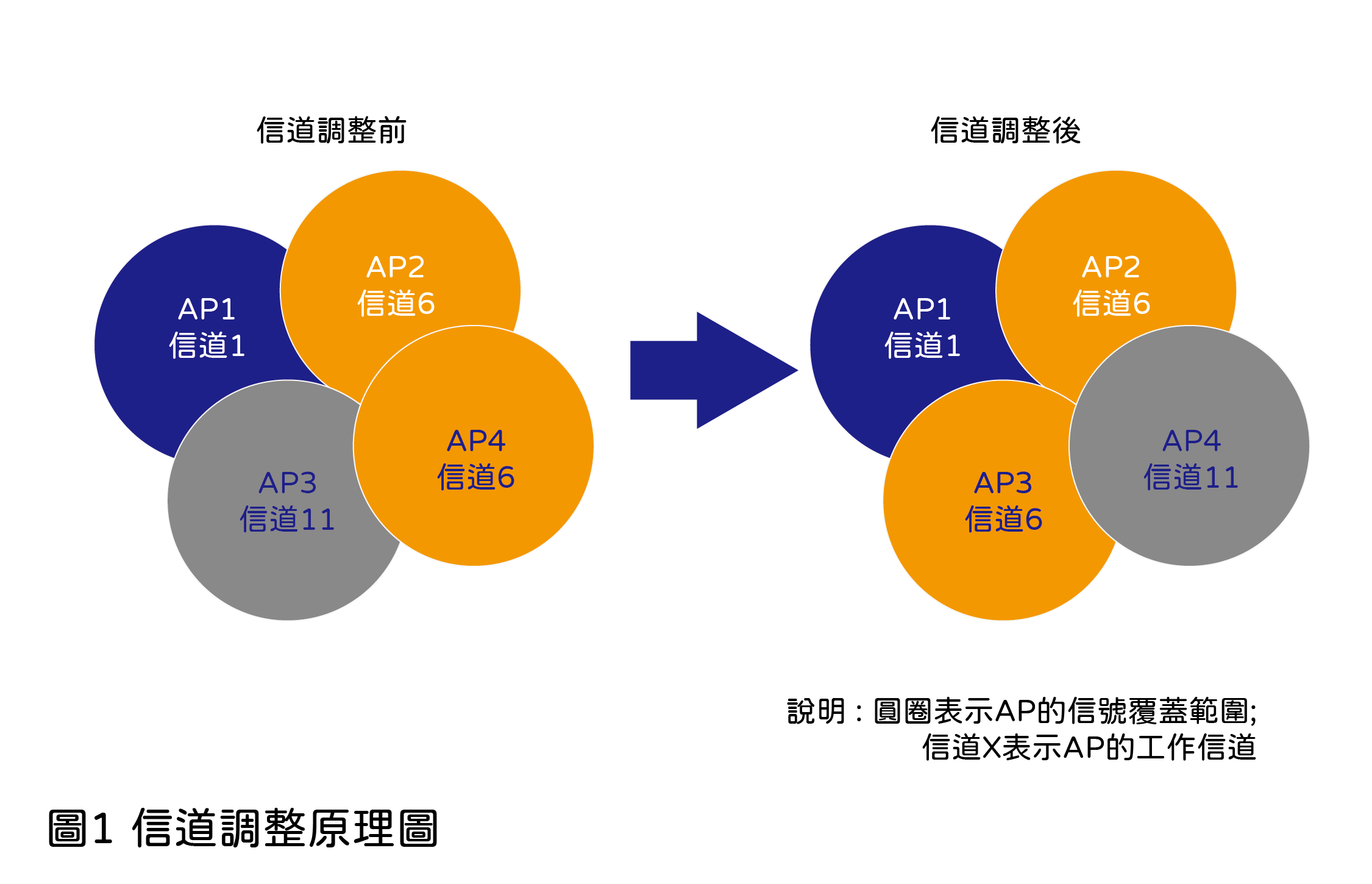 信道調整前

AP1
信道1

AP2
信道6

AP3
信道11

AP4
信道6

信道調整後

AP1
信道1

AP2
信道6

AP3
信道6

AP4
信道11

說明：圓圈表示AP的信號覆蓋範圍;
信道X表示AP的工作信道

圖1 信道調整原理圖